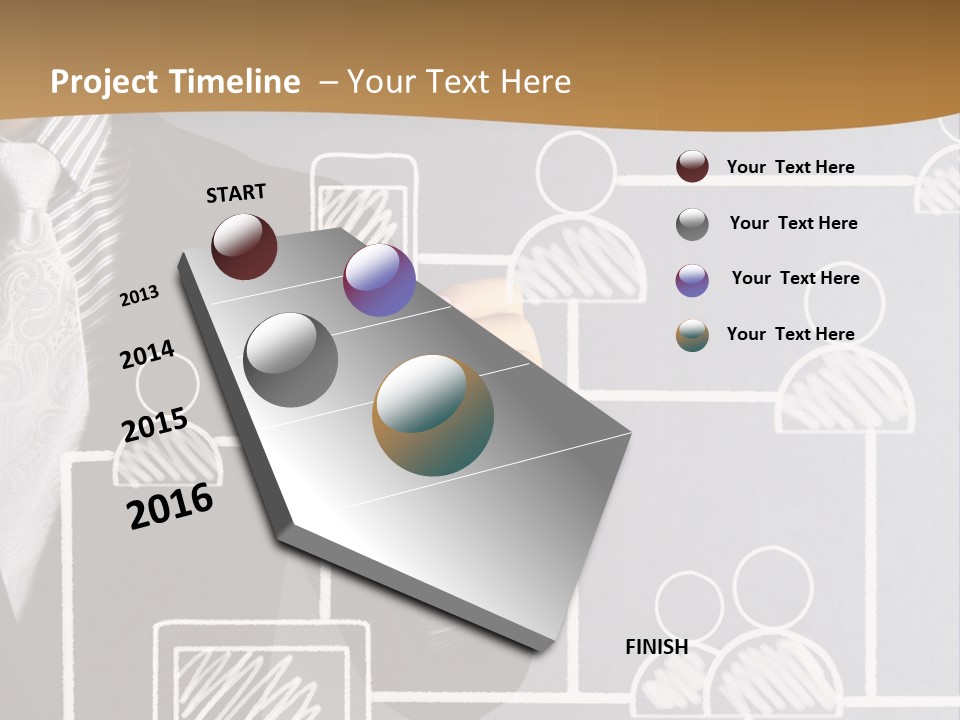 Project Timeline – Your Text Here

START

2013

2014

2015

2016

Your Text Here

Your Text Here

Your Text Here

Your Text Here

FINISH